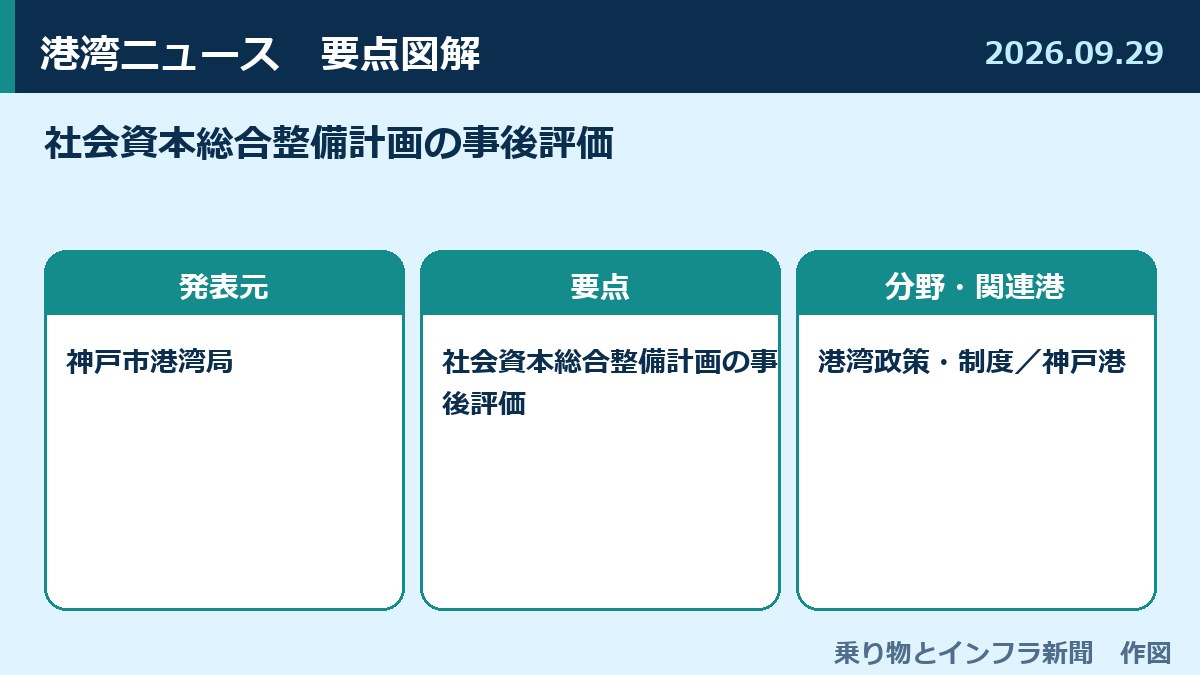 港湾ニュース　要点図解

2026.09.29

社会資本総合整備計画の事後評価

発表元

神戸市港湾局

要点

社会資本総合整備計画の事後評価

分野・関連港

港湾政策・制度／神戸港

乗り物とインフラ新聞　作図